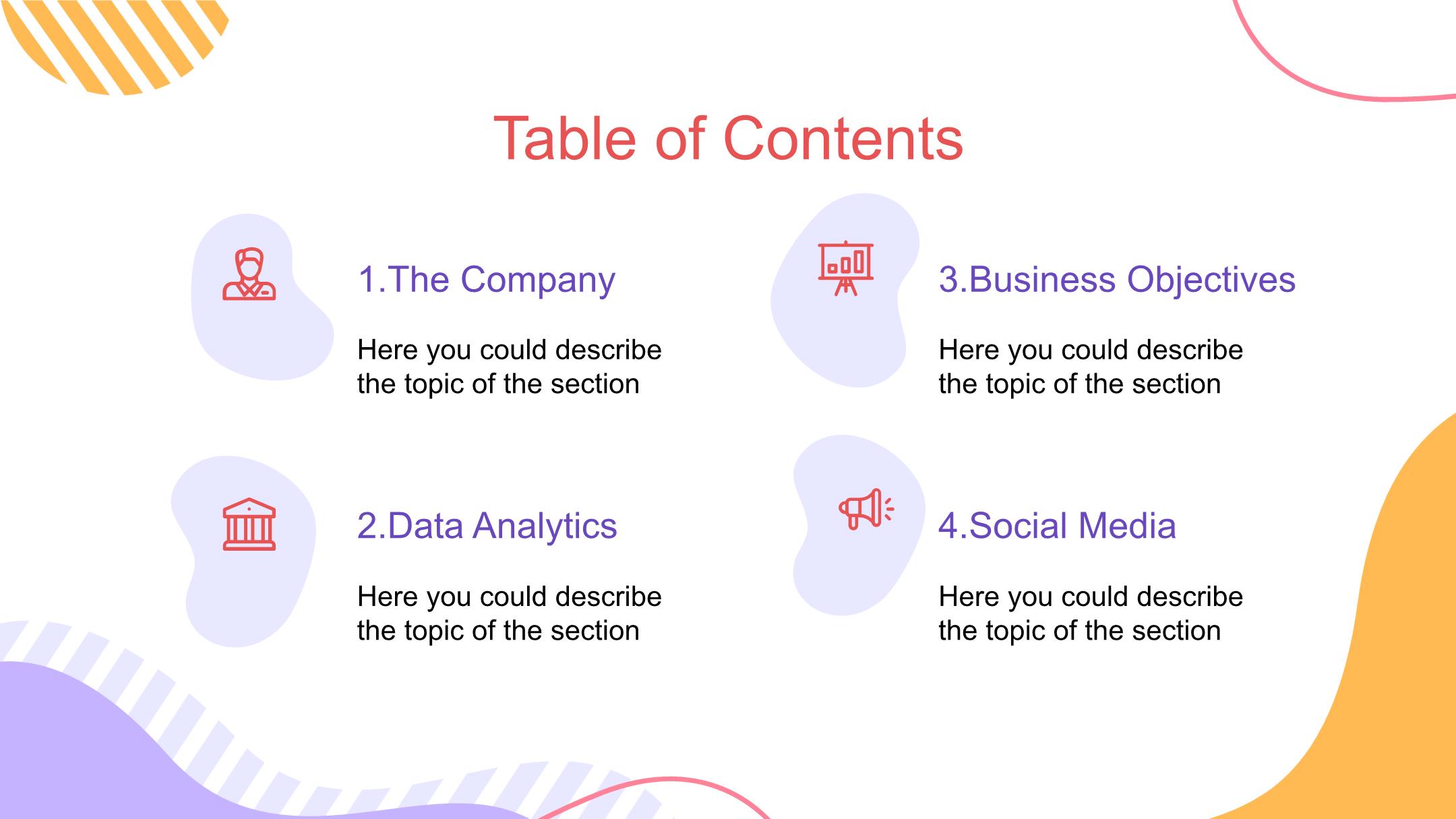 Table of Contents

1.The Company

Here you could describe the topic of the section

2.Data Analytics

Here you could describe the topic of the section

3.Business Objectives

Here you could describe the topic of the section

4.Social Media

Here you could describe the topic of the section